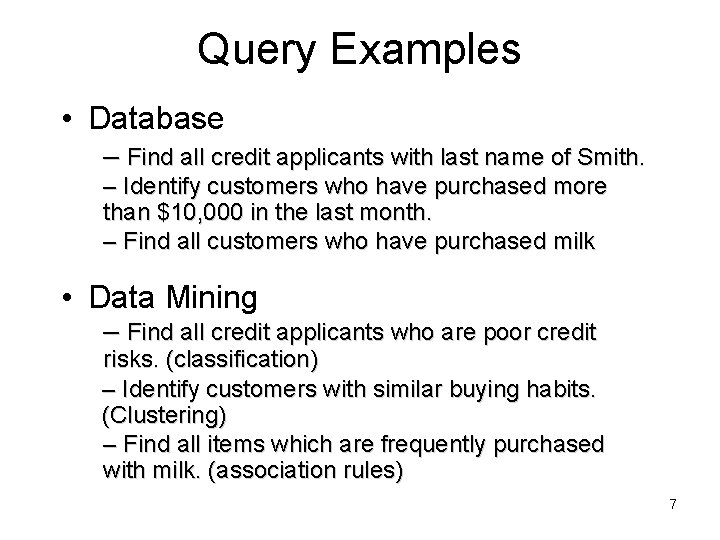 Query Examples

• Database

– Find all credit applicants with last name of Smith.
– Identify customers who have purchased more than \$10,000 in the last month.
– Find all customers who have purchased milk

• Data Mining

– Find all credit applicants who are poor credit risks. (classification)
– Identify customers with similar buying habits. (Clustering)
– Find all items which are frequently purchased with milk. (association rules)

7